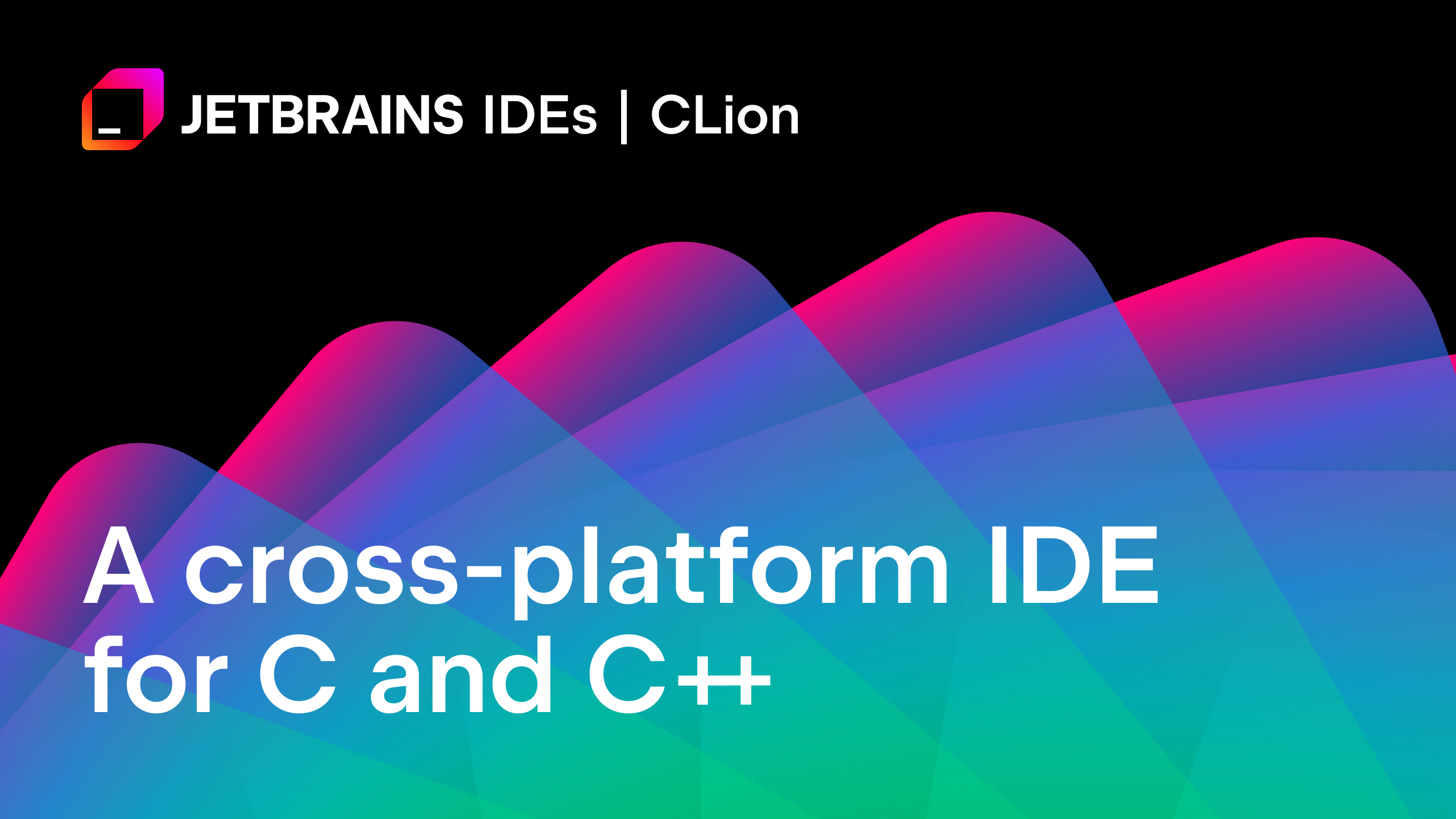 JETBRAINS IDEs | CLion

A cross-platform IDE for C and C++